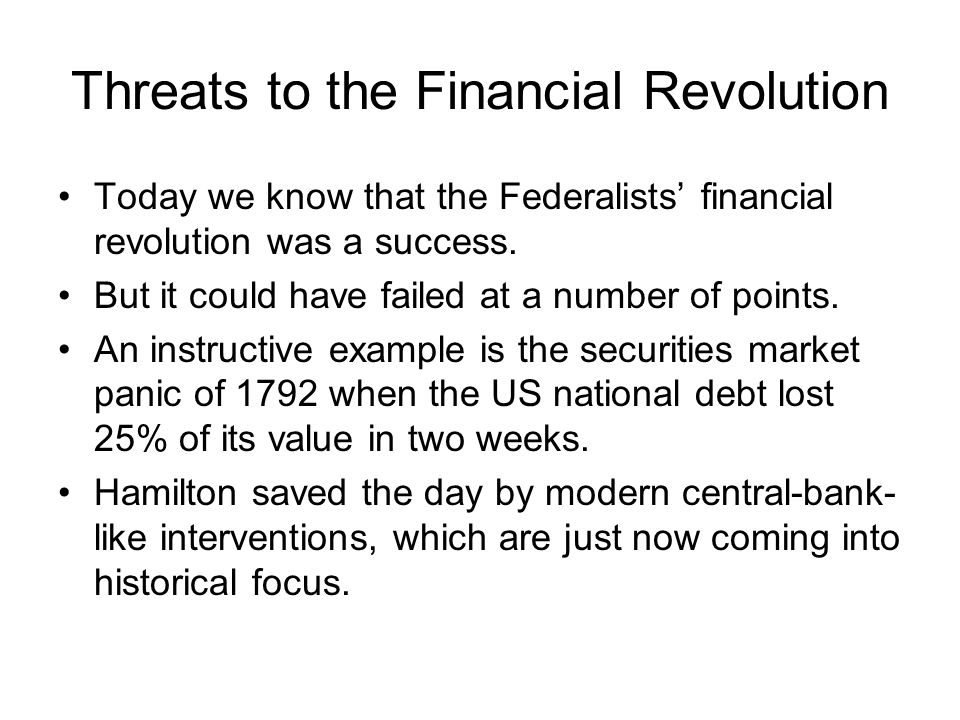 Threats to the Financial Revolution

• Today we know that the Federalists' financial revolution was a success.

• But it could have failed at a number of points.

• An instructive example is the securities market panic of 1792 when the US national debt lost 25% of its value in two weeks.

• Hamilton saved the day by modern central-bank-like interventions, which are just now coming into historical focus.